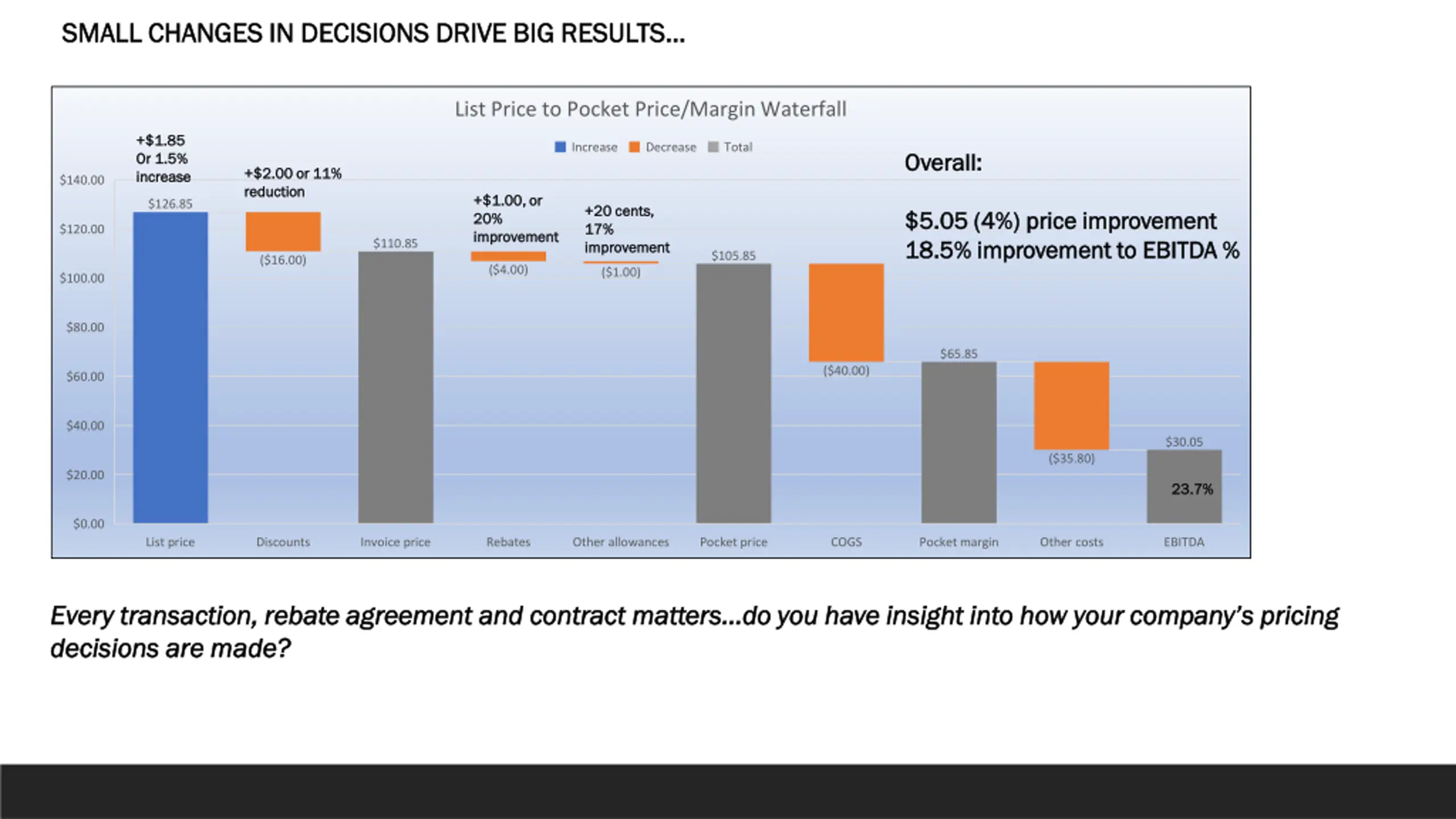 SMALL CHANGES IN DECISIONS DRIVE BIG RESULTS...

List Price to Pocket Price/Margin Waterfall

Increase Decrease Total

+$1.85 Or 1.5% increase

+$2.00 or 11% reduction

+$1.00, or 20% improvement

+20 cents, 17% improvement

Overall:

$5.05 (4%) price improvement
18.5% improvement to EBITDA %

$140.00
$120.00
$100.00
$80.00
$60.00
$40.00
$20.00
$0.00

$126.85
($16.00)
$110.85
($4.00)
($1.00)
$105.85
($40.00)
$65.85
($35.80)
$30.05
23.7%

List price
Discounts
Invoice price
Rebates
Other allowances
Pocket price
COGS
Pocket margin
Other costs
EBITDA

Every transaction, rebate agreement and contract matters...do you have insight into how your company's pricing decisions are made?